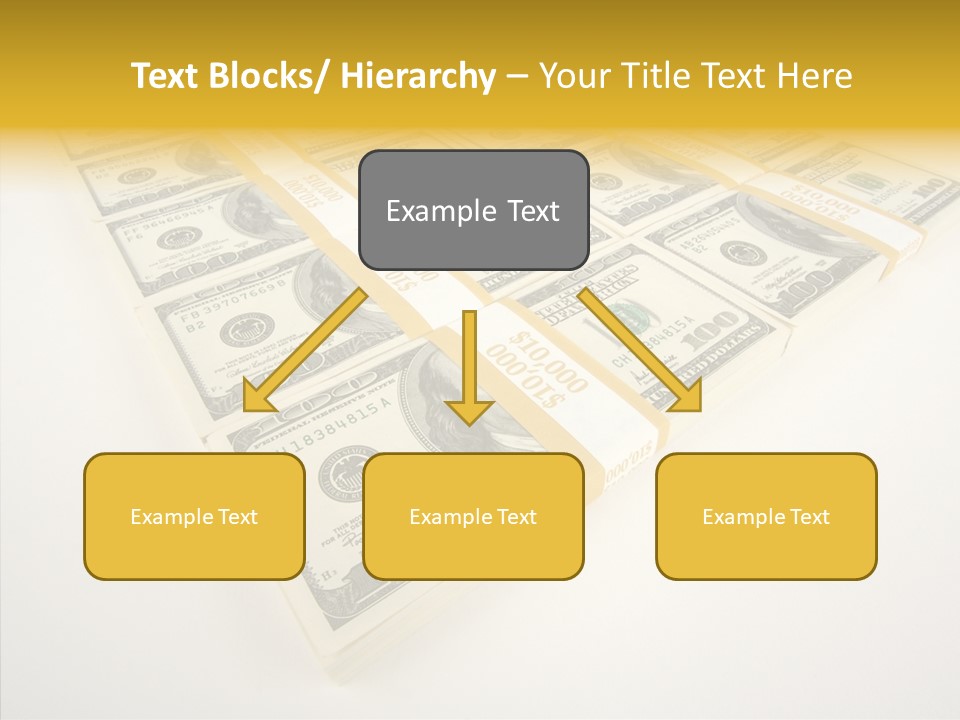 Text Blocks/ Hierarchy – Your Title Text Here

Example Text

Example Text

Example Text

Example Text